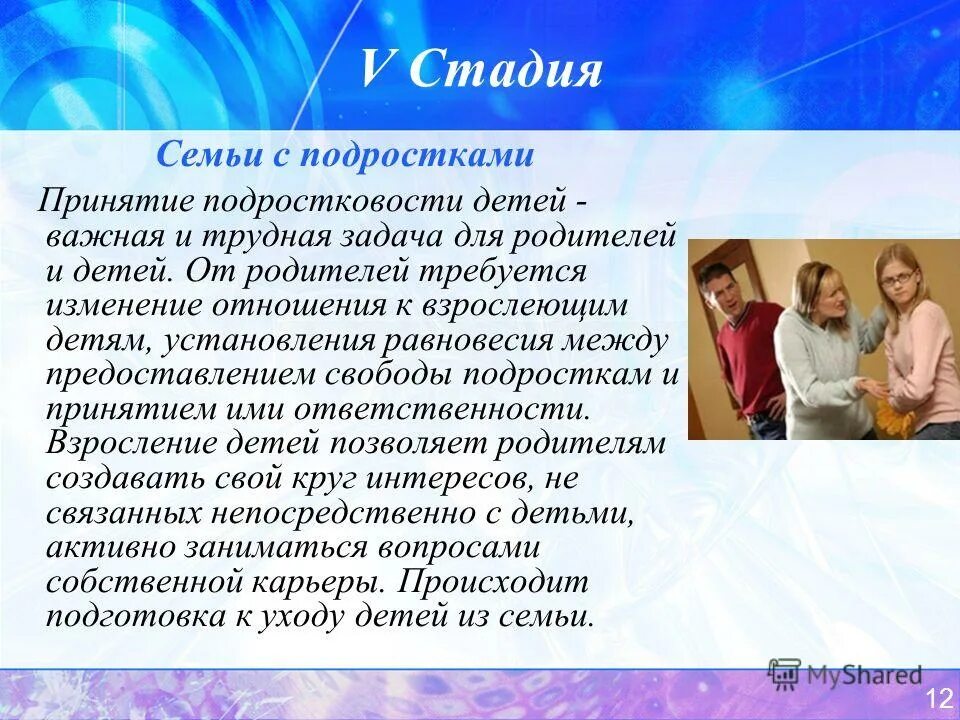 V Стадия

Семьи с подростками

Принятие подростковости детей - важная и трудная задача для родителей и детей. От родителей требуется изменение отношения к взрослеющим детям, установления равновесия между предоставлением свободы подросткам и принятием ими ответственности. Взросление детей позволяет родителям создавать свой круг интересов, не связанных непосредственно с детьми, активно заниматься вопросами собственной карьеры. Происходит подготовка к уходу детей из семьи.

MyShared

12